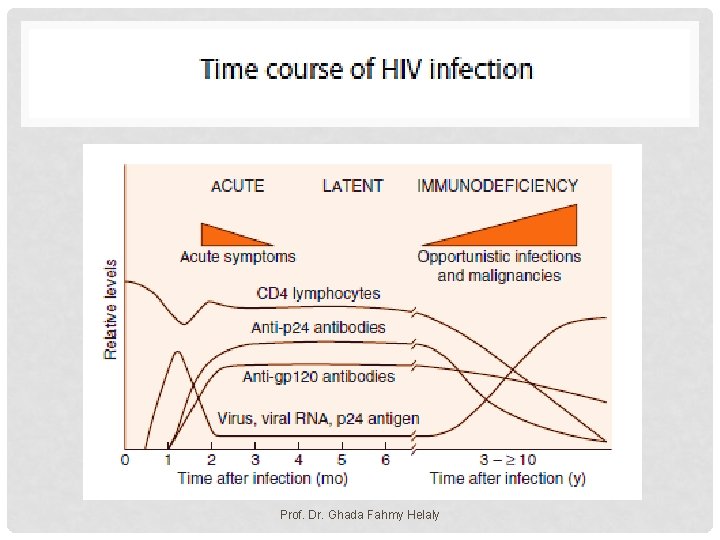 Time course of HIV infection

ACUTE

LATENT

IMMUNODEFICIENCY

Acute symptoms

Opportunistic infections and malignancies

Relative levels

CD4 lymphocytes

Anti-p24 antibodies

Anti-gp120 antibodies

Virus, viral RNA, p24 antigen

0 1 2 3 4 5 6

Time after infection (mo)

3 – ≥ 10

Time after infection (y)

Prof. Dr. Ghada Fahmy Helaly